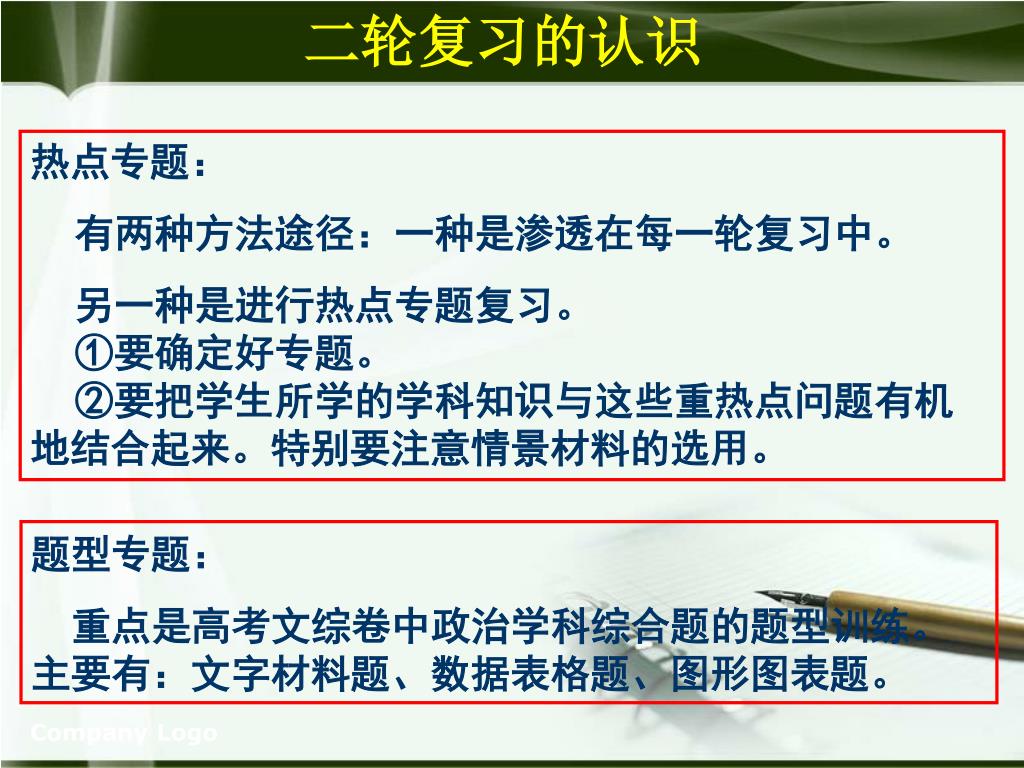 二轮复习的认识

热点专题：

有两种方法途径：一种是渗透在每一轮复习中。

另一种是进行热点专题复习。

①要确定好专题。

②要把学生所学的学科知识与这些重热点问题有机地结合起来。特别要注意情景材料的选用。

题型专题：

重点是高考文综卷中政治学科综合题的题型训练。主要有：文字材料题、数据表格题、图形图表题。

Company Logo